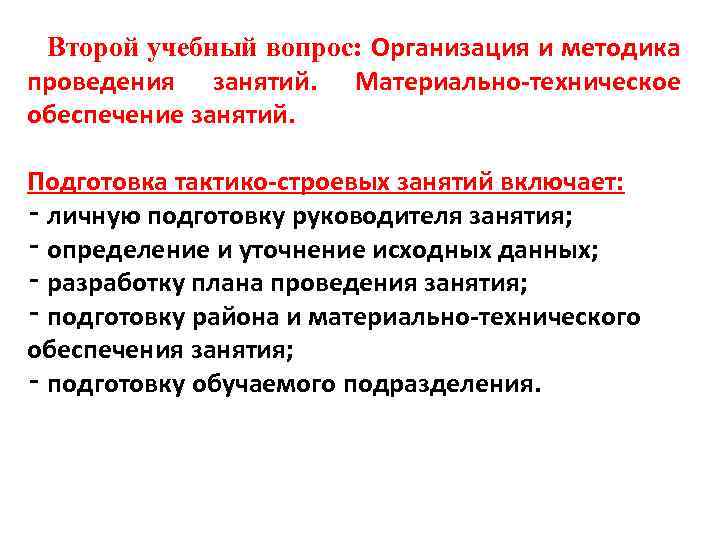 Второй учебный вопрос: Организация и методика проведения занятий. Материально-техническое обеспечение занятий.

Подготовка тактико-строевых занятий включает:
- личную подготовку руководителя занятия;
- определение и уточнение исходных данных;
- разработку плана проведения занятия;
- подготовку района и материально-технического обеспечения занятия;
- подготовку обучаемого подразделения.